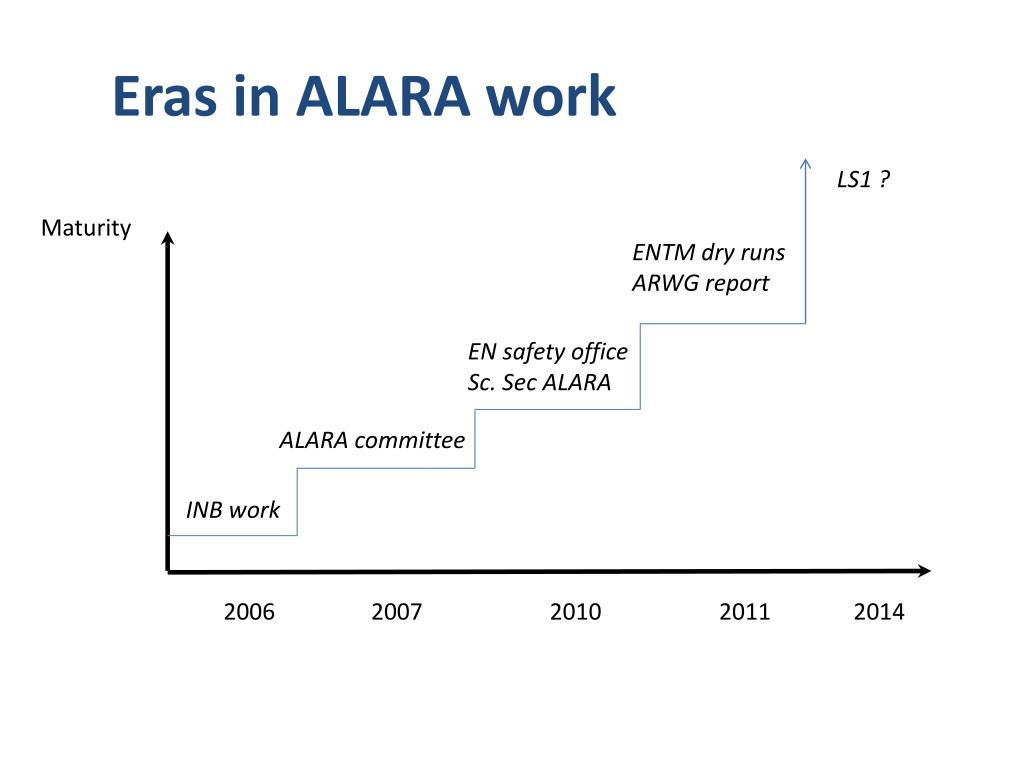 Eras in ALARA work

Maturity

LS1 ?

ENTM dry runs
ARWG report

EN safety office
Sc. Sec ALARA

ALARA committee

INB work

2006 2007 2010 2011 2014